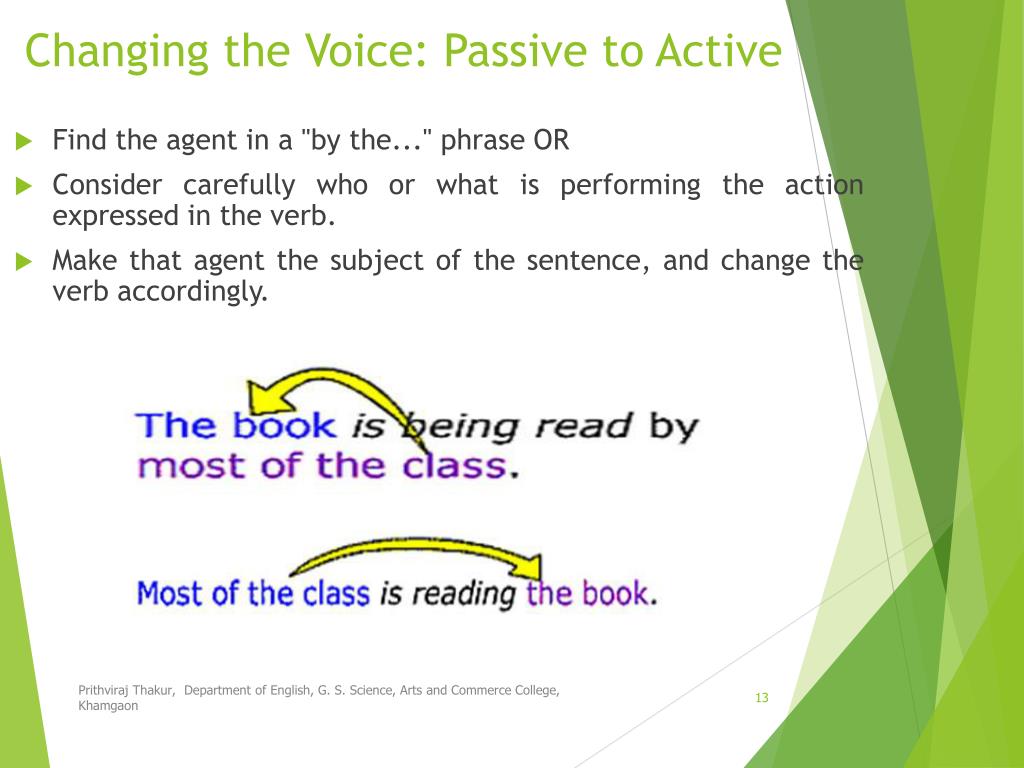 Changing the Voice: Passive to Active

Find the agent in a "by the..." phrase OR

Consider carefully who or what is performing the action expressed in the verb.

Make that agent the subject of the sentence, and change the verb accordingly.

The book is being read by most of the class.

Most of the class is reading the book.

Prithviraj Thakur, Department of English, G. S. Science, Arts and Commerce College, Khamgaon

13